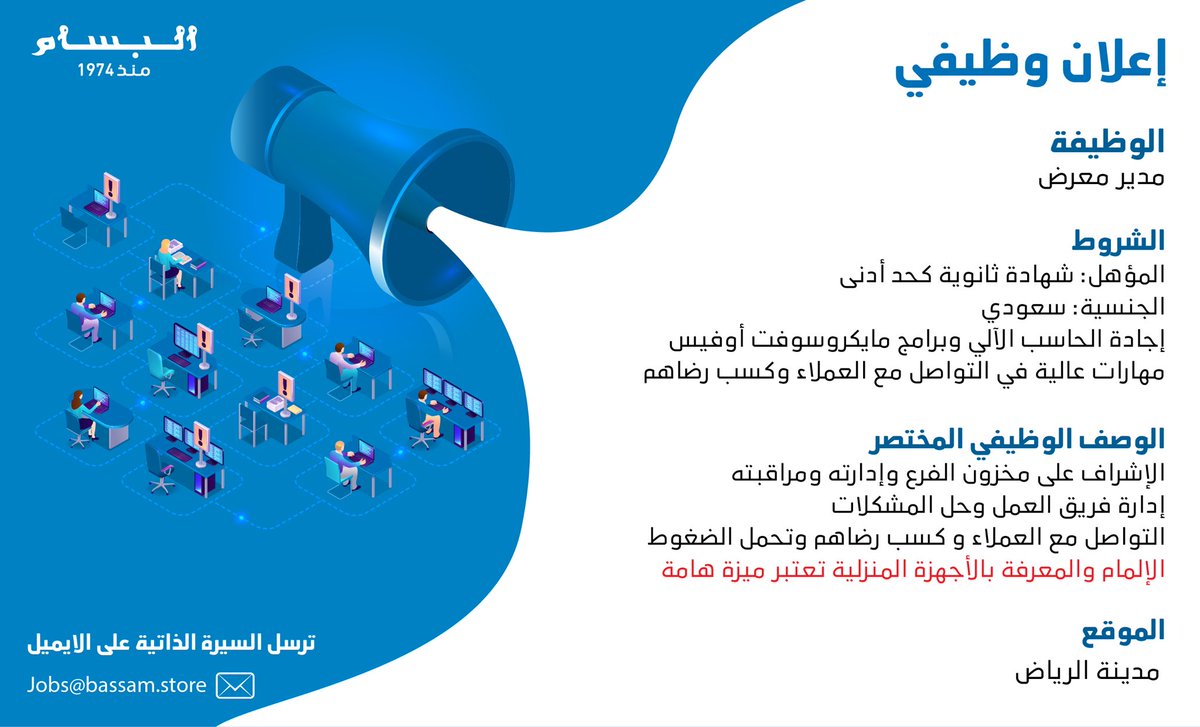 البسام
منذ 1974

إعلان وظيفي

الوظيفة
مدير معرض

الشروط
المؤهل: شهادة ثانوية كحد أدنى
الجنسية: سعودي
إجادة الحاسب الآلي وبرامج مايكروسوفت أوفيس
مهارات عالية في التواصل مع العملاء وكسب رضاهم

الوصف الوظيفي المختصر
الإشراف على مخزون الفرع وإدارته ومراقبته
إدارة فريق العمل وحل المشكلات
التواصل مع العملاء و كسب رضاهم وتحمل الضغوط
الإلمام والمعرفة بالأجهزة المنزلية تعتبر ميزة هامة

الموقع
مدينة الرياض

ترسل السيرة الذاتية على الايميل
Jobs@bassam.store